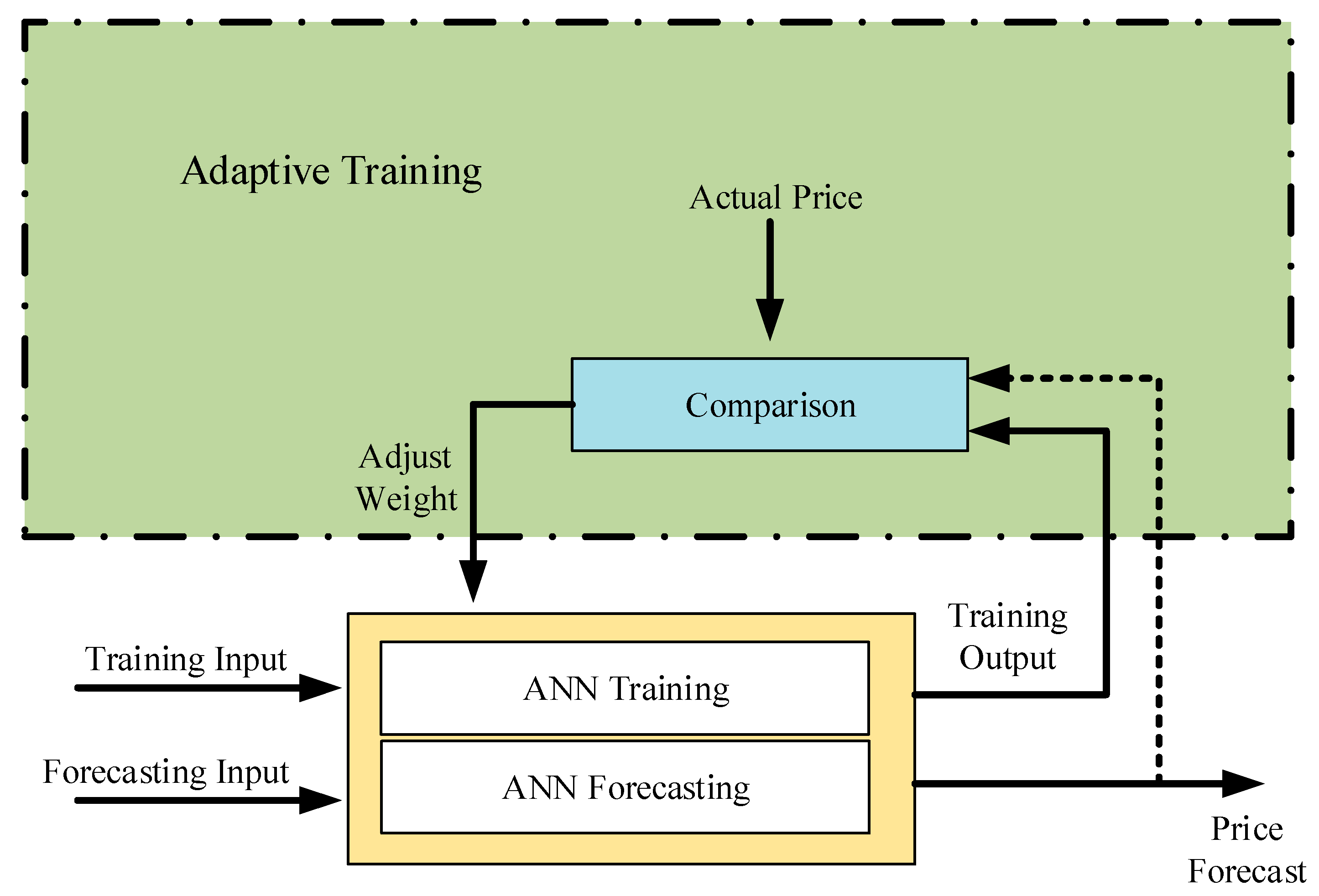 Adaptive Training

Actual Price

Comparison

Adjust Weight

Training Output

Training Input

ANN Training

Forecasting Input

ANN Forecasting

Price Forecast